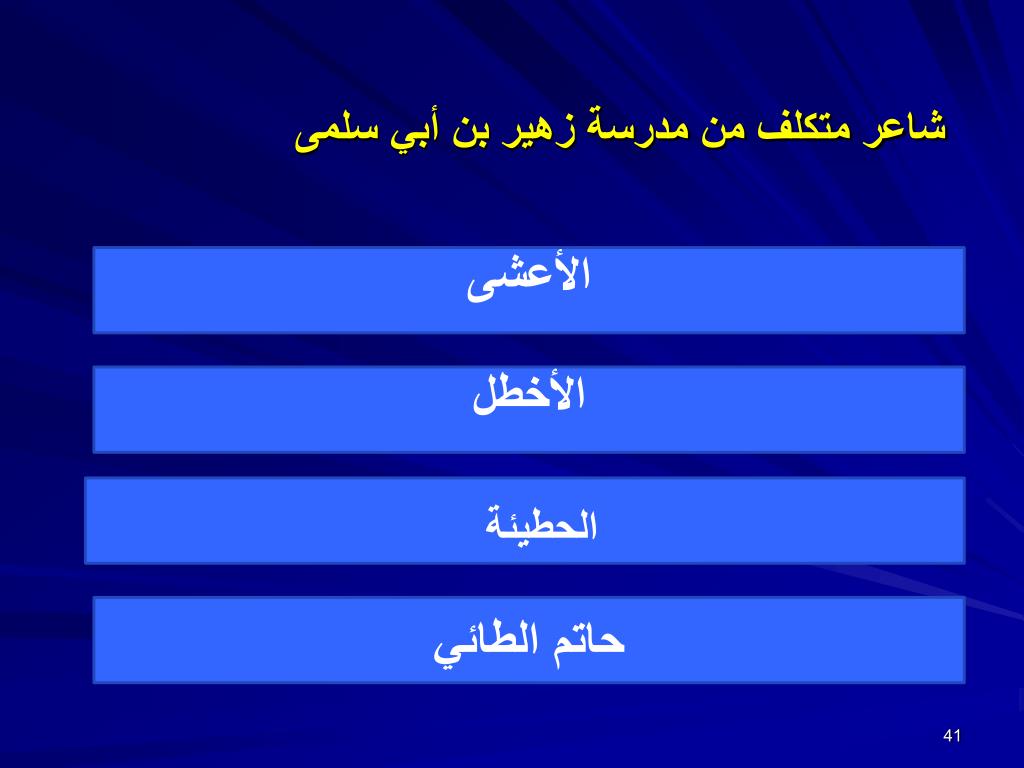 شاعر متكلف من مدرسة زهير بن أبي سلمى

الأعشى

الأخطل

الحطيئة

حاتم الطائي

41